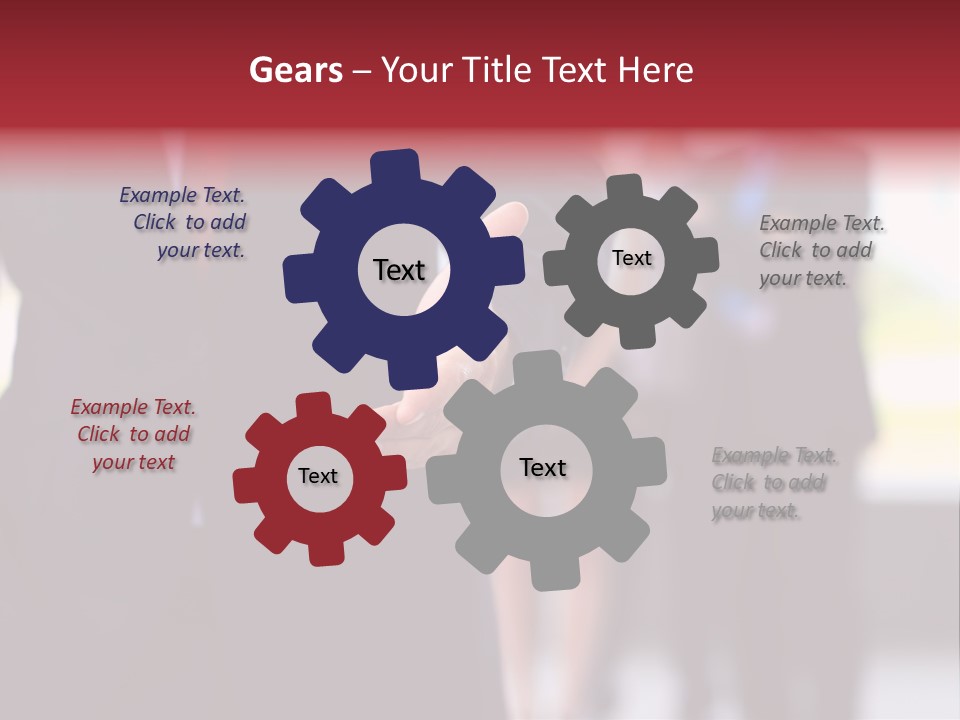 Gears – Your Title Text Here

Example Text. Click to add your text.

Text

Text

Example Text. Click to add your text.

Example Text. Click to add your text

Text

Text

Example Text. Click to add your text.